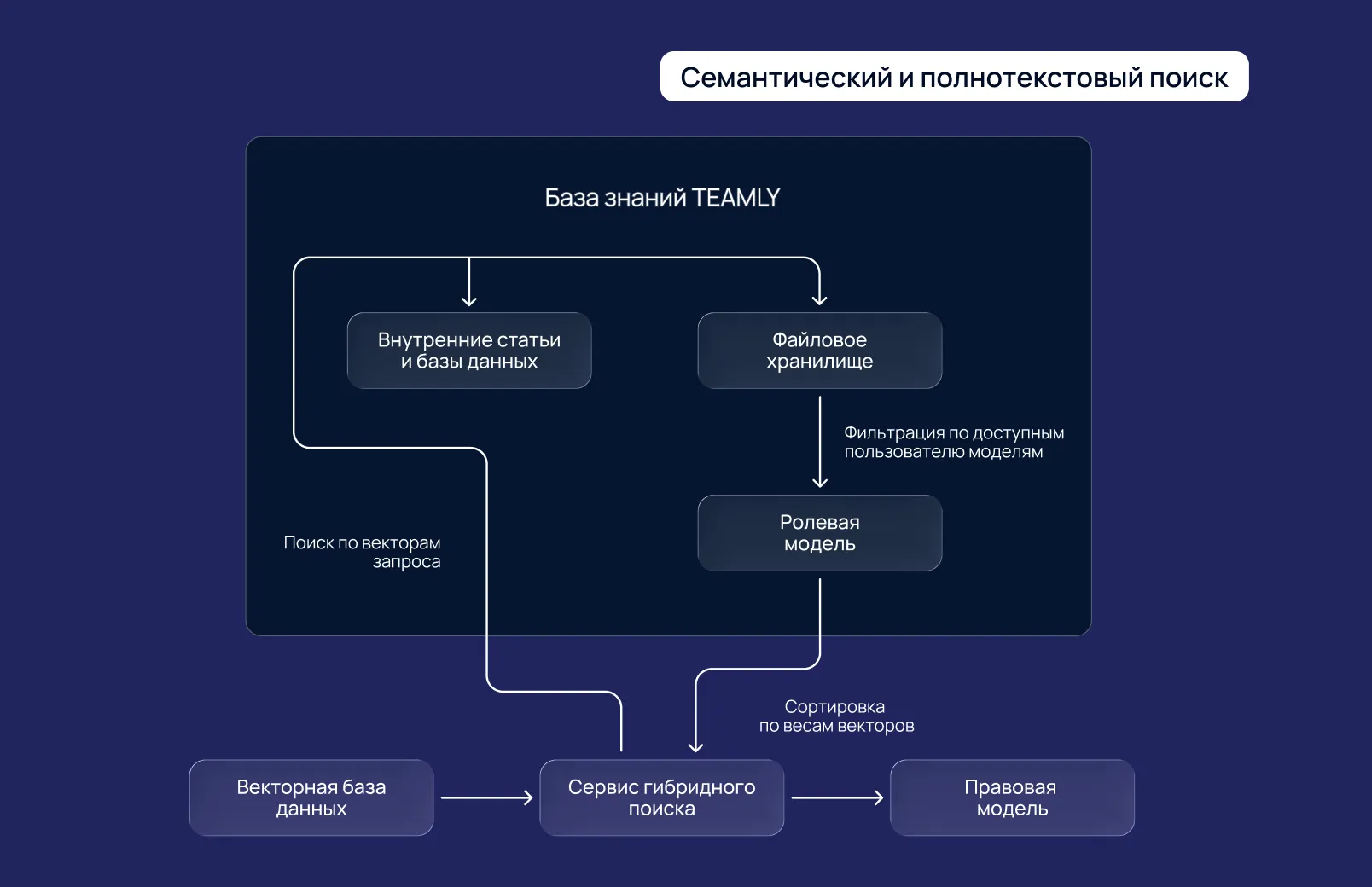 Семантический и полнотекстовый поиск

База знаний TEAMLY

Внутренние статьи и базы данных

Файловое хранилище

Фильтрация по доступным пользователю моделям

Ролевая модель

Поиск по векторам запроса

Сортировка по весам векторов

Векторная база данных

Сервис гибридного поиска

Правовая модель